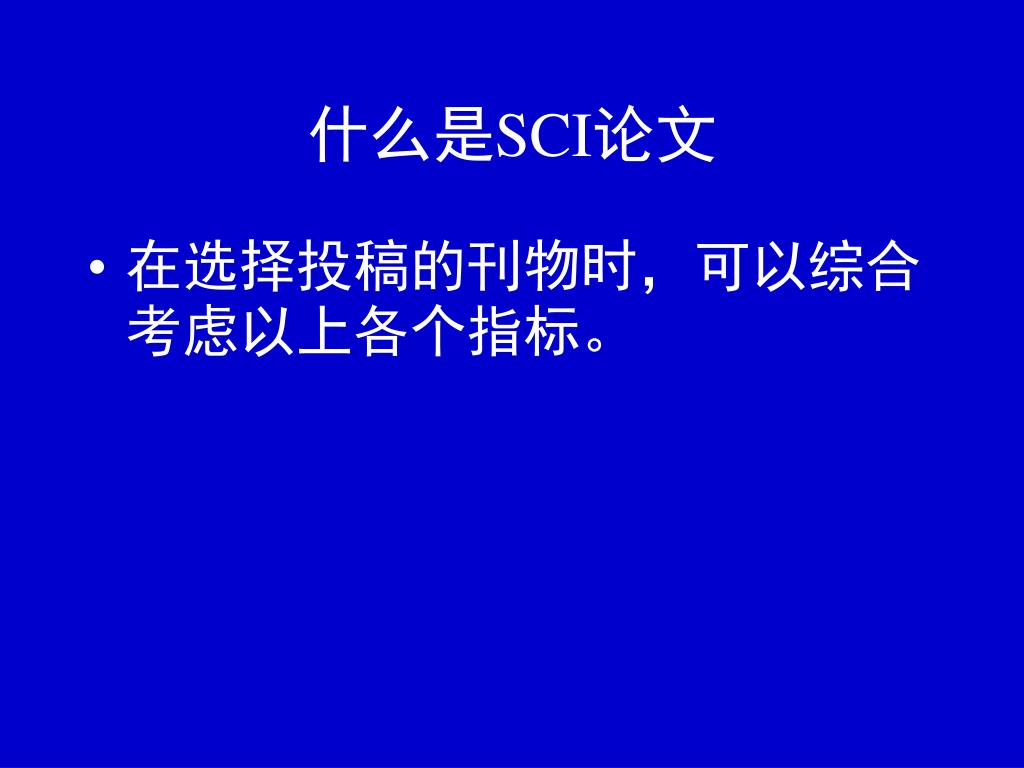 什么是SCI论文

• 在选择投稿的刊物时，可以综合考虑以上各个指标。